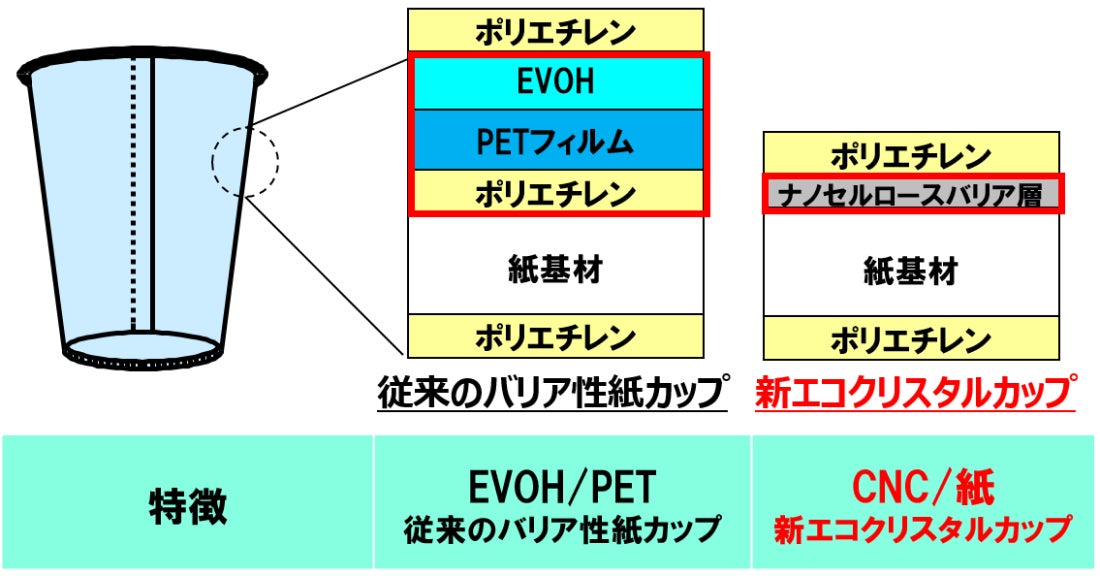 ポリエチレン
EVOH
PETフィルム
ポリエチレン
紙基材
ポリエチレン
従来のバリア性紙カップ

ポリエチレン
ナノセルロースバリア層
紙基材
ポリエチレン
新エコクリスタルカップ

| 特徴 | EVOH/PET 従来のバリア性紙カップ | CNC/紙 新エコクリスタルカップ |
|---|---|---|